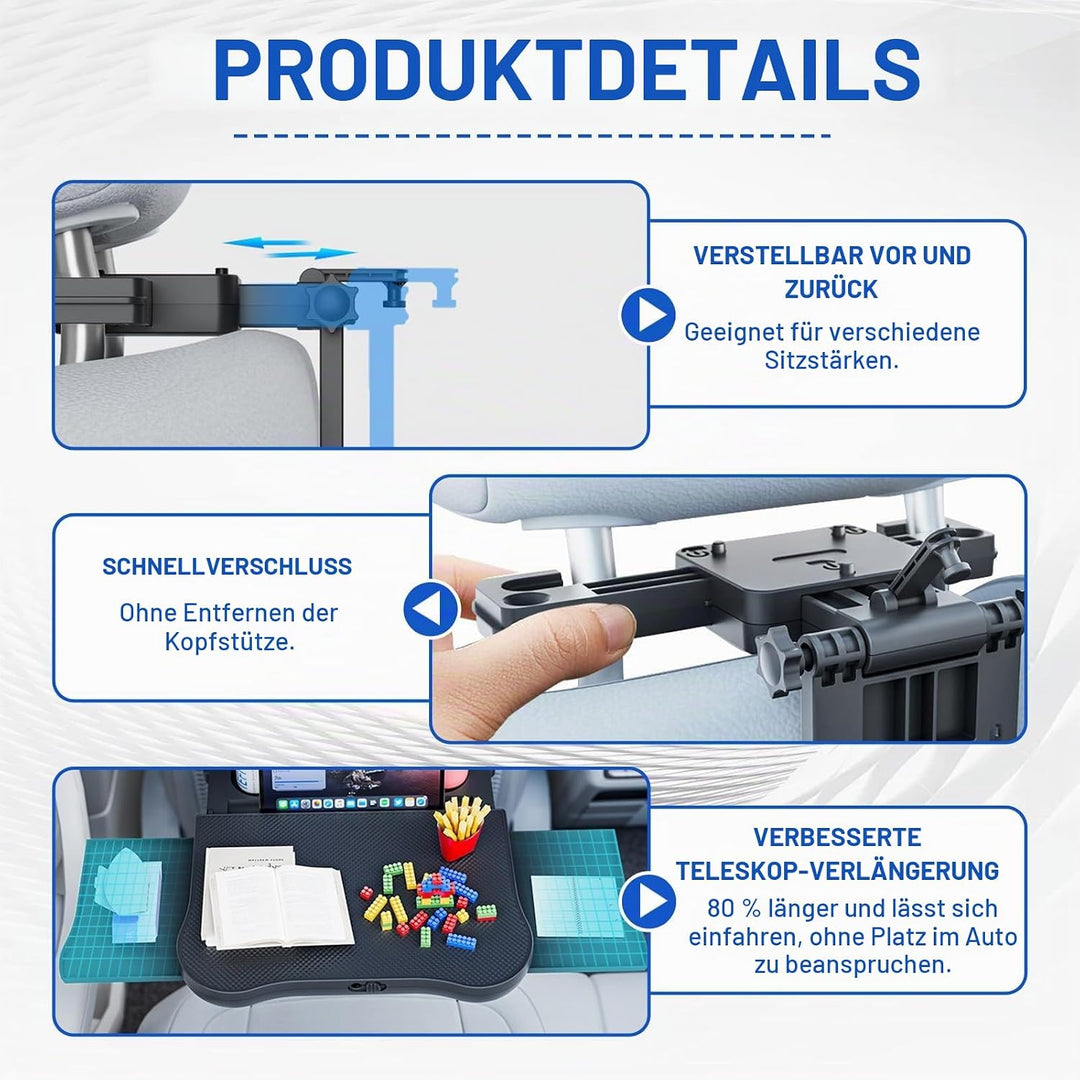 PRODUKTDETAILS

VERSTELLBAR VOR UND ZURÜCK

Geeignet für verschiedene Sitzstärken.

SCHNELLVERSCHLUSS

Ohne Entfernen der Kopfstütze.

VERBESSERTE TELESKOP-VERLÄNGERUNG

80 % länger und lässt sich einfahren, ohne Platz im Auto zu beanspruchen.